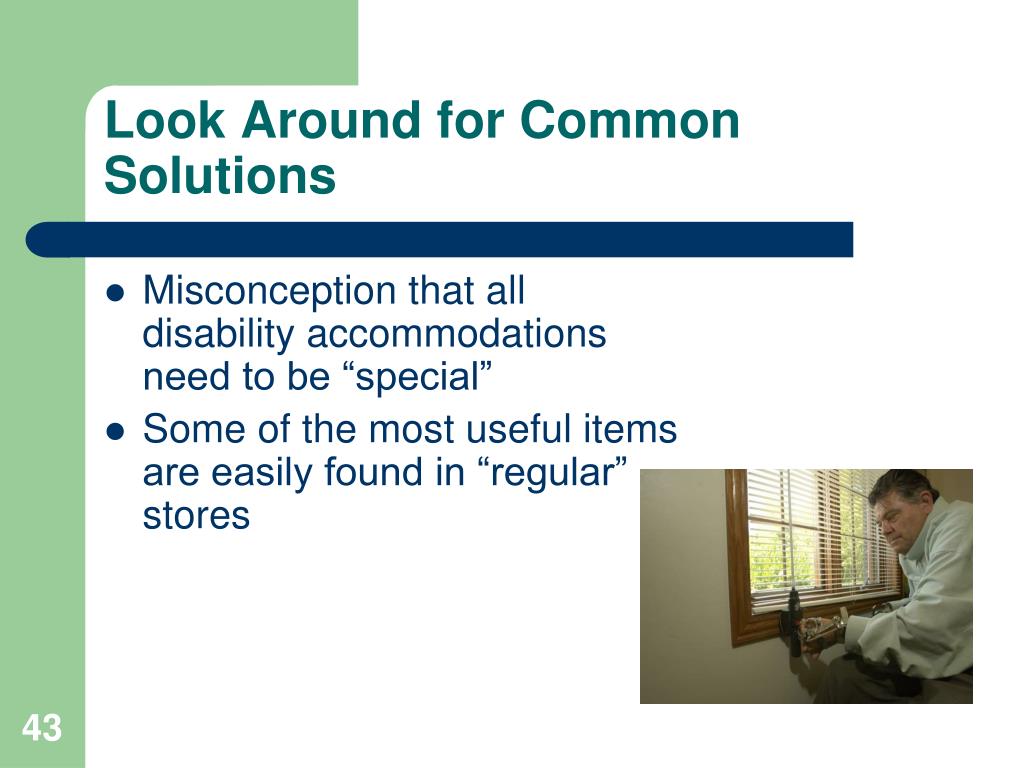 Look Around for Common Solutions

- Misconception that all disability accommodations need to be “special”
- Some of the most useful items are easily found in “regular” stores

43